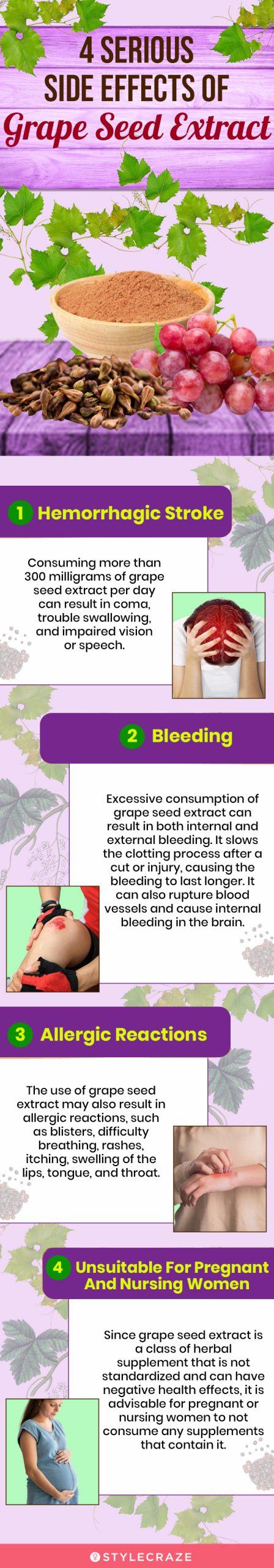 4 SERIOUS SIDE EFFECTS OF Grape Seed Extract

1 Hemorrhagic Stroke

Consuming more than 300 milligrams of grape seed extract per day can result in coma, trouble swallowing, and impaired vision or speech.

2 Bleeding

Excessive consumption of grape seed extract can result in both internal and external bleeding. It slows the clotting process after a cut or injury, causing the bleeding to last longer. It can also rupture blood vessels and cause internal bleeding in the brain.

3 Allergic Reactions

The use of grape seed extract may also result in allergic reactions, such as blisters, difficulty breathing, rashes, itching, swelling of the lips, tongue, and throat.

4 Unsuitable For Pregnant And Nursing Women

Since grape seed extract is a class of herbal supplement that is not standardized and can have negative health effects, it is advisable for pregnant or nursing women to not consume any supplements that contain it.

STYLECRAZE